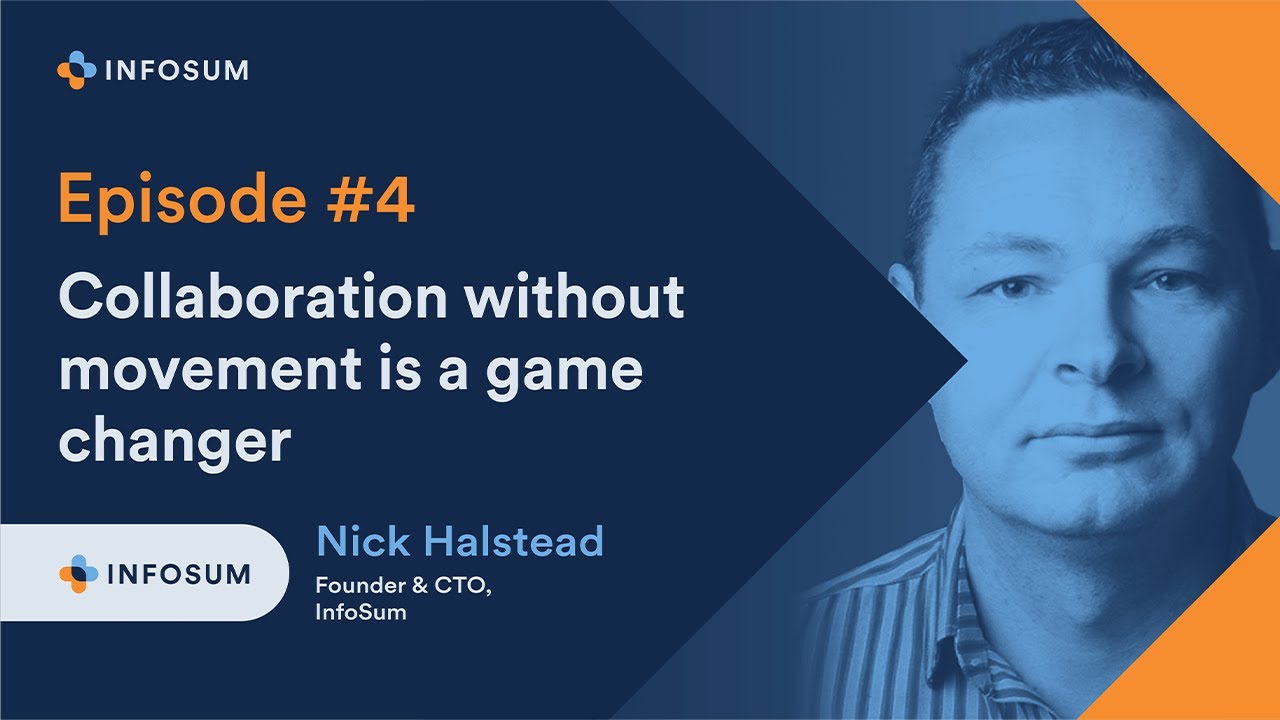 INFOSUM

Episode #4

Collaboration without movement is a game changer

INFOSUM

Nick Halstead

Founder & CTO, InfoSum